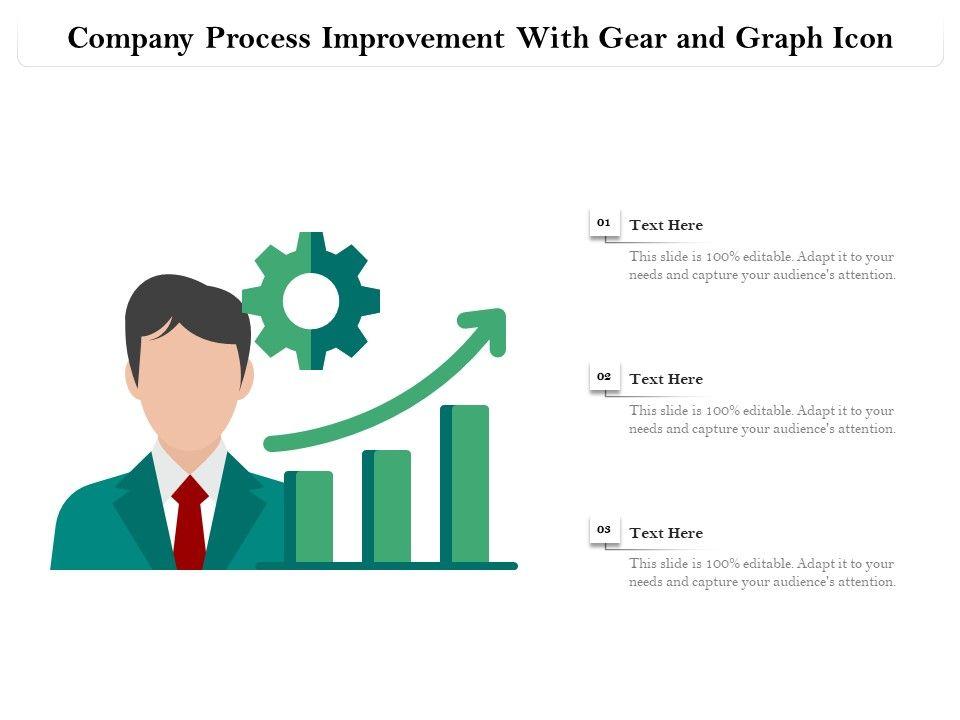 Company Process Improvement With Gear and Graph Icon

01

Text Here

This slide is 100% editable. Adapt it to your needs and capture your audience's attention.

02

Text Here

This slide is 100% editable. Adapt it to your needs and capture your audience's attention.

03

Text Here

This slide is 100% editable. Adapt it to your needs and capture your audience's attention.